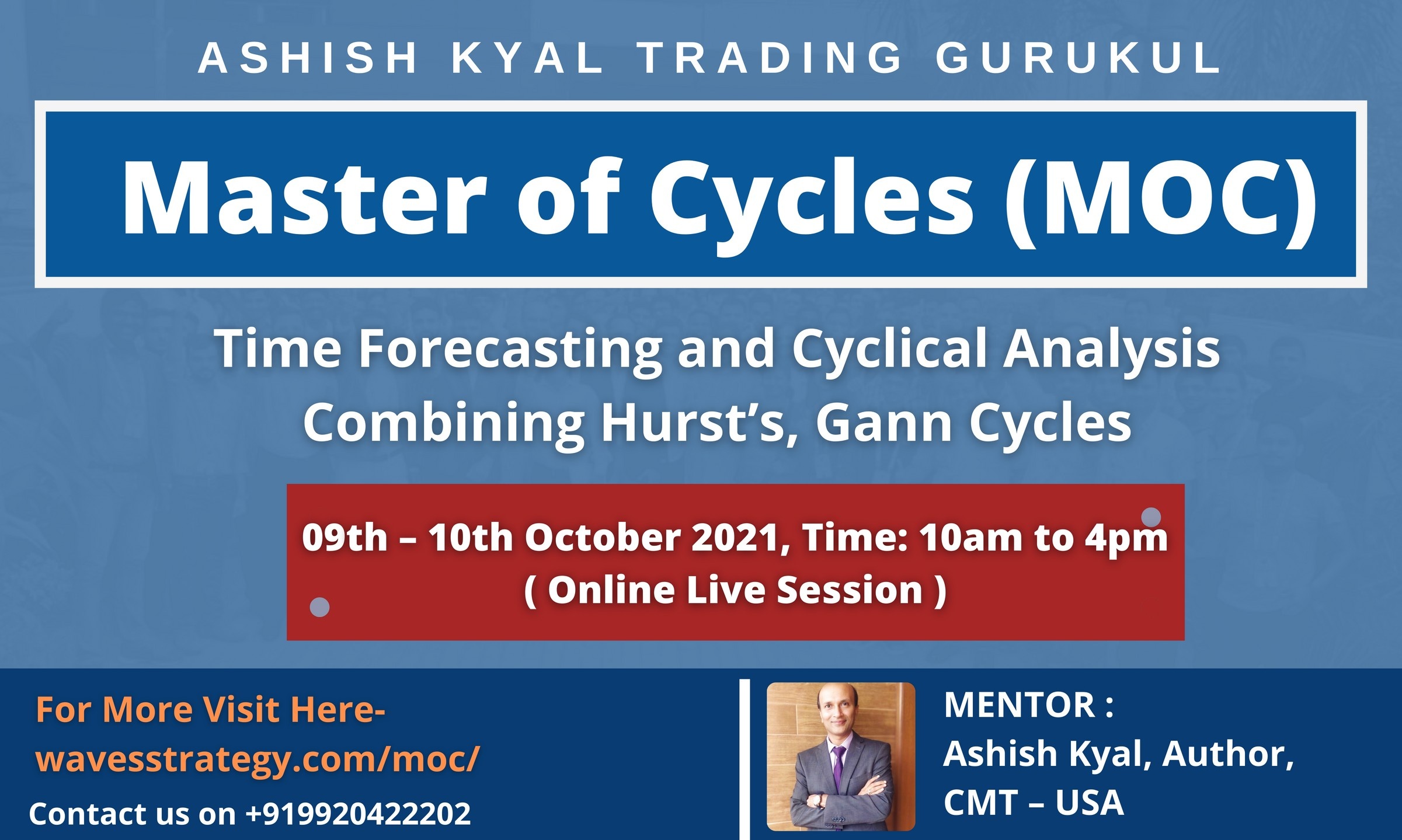 ASHISH KYAL TRADING GURUKUL

Master of Cycles (MOC)

Time Forecasting and Cyclical Analysis Combining Hurst's, Gann Cycles

09th – 10th October 2021, Time: 10am to 4pm
( Online Live Session )

For More Visit Here-
wavesstrategy.com/moc/
Contact us on +919920422202

MENTOR :
Ashish Kyal, Author, CMT – USA